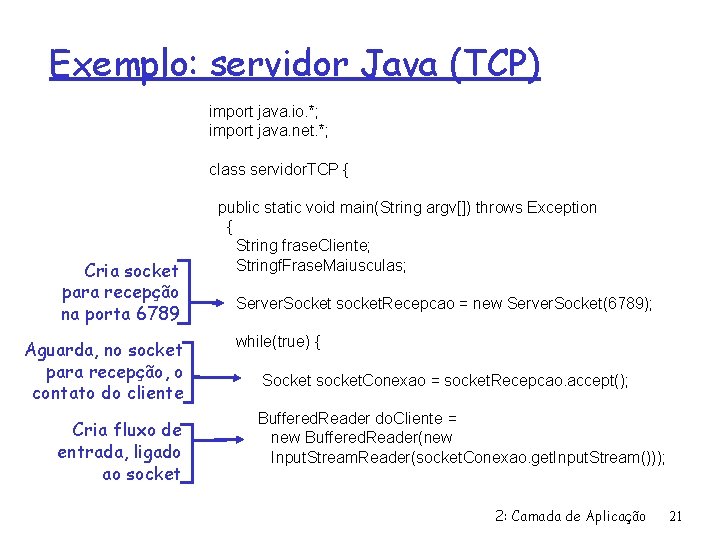 Exemplo: servidor Java (TCP)

import java.io.*;
import java.net.*;

class servidorTCP {

public static void main(String argv[]) throws Exception
{
String fraseCliente;
StringfFraseMaiusculas;

Cria socket para recepção na porta 6789

ServerSocket socketRecepcao = new ServerSocket(6789);

while(true) {

Aguarda, no socket para recepção, o contato do cliente

Socket socketConexao = socketRecepcao.accept();

Cria fluxo de entrada, ligado ao socket

BufferedReader doCliente =
new BufferedReader(new
InputStreamReader(socketConexao.getInputStream()));

2: Camada de Aplicação 21